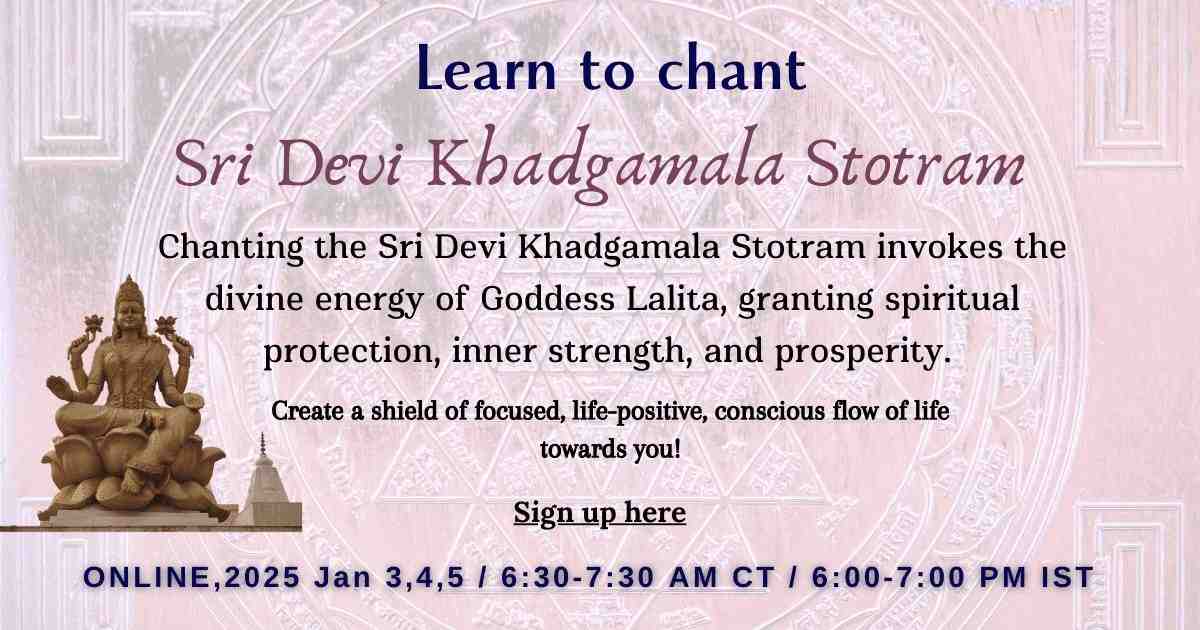 Learn to chant

Sri Devi Khadgamala Stotram

Chanting the Sri Devi Khadgamala Stotram invokes the divine energy of Goddess Lalita, granting spiritual protection, inner strength, and prosperity.

Create a shield of focused, life-positive, conscious flow of life towards you!

Sign up here

ONLINE,2025 Jan 3,4,5 / 6:30-7:30 AM CT / 6:00-7:00 PM IST